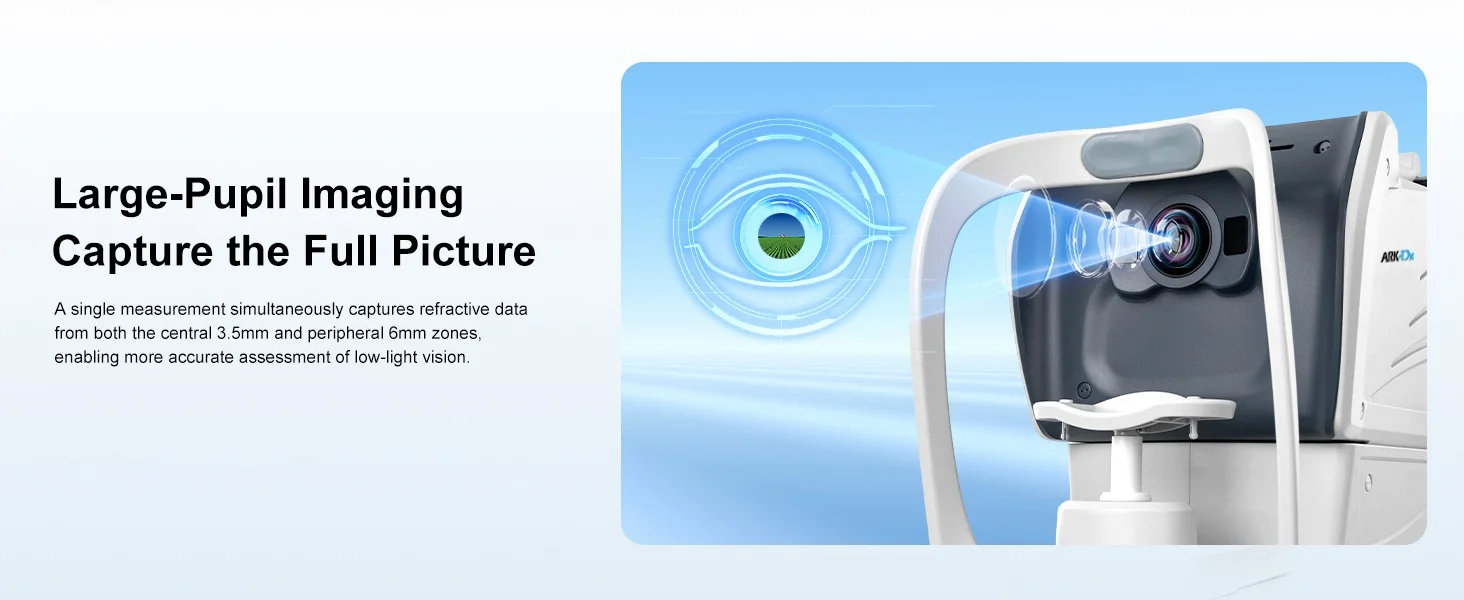 Large-Pupil Imaging
Capture the Full Picture

A single measurement simultaneously captures refractive data from both the central 3.5mm and peripheral 6mm zones, enabling more accurate assessment of low-light vision.

ARK-Dx